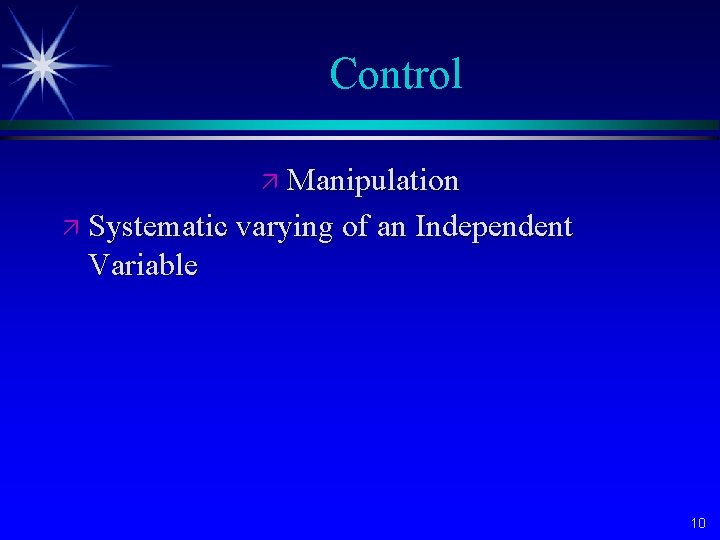 Control

Manipulation

Systematic varying of an Independent Variable

10